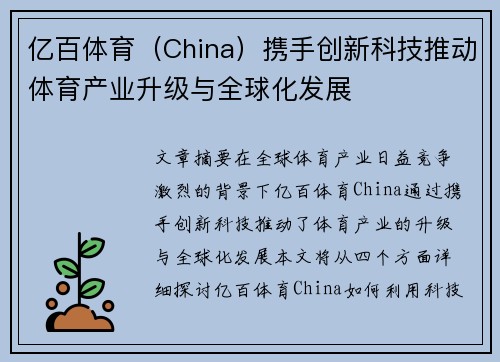 亿百体育（China）携手创新科技推动体育产业升级与全球化发展

文章摘要在全球体育产业日益竞争激烈的背景下亿百体育China通过携手创新科技推动了体育产业的升级与全球化发展本文将从四个方面详细探讨亿百体育China如何利用科技